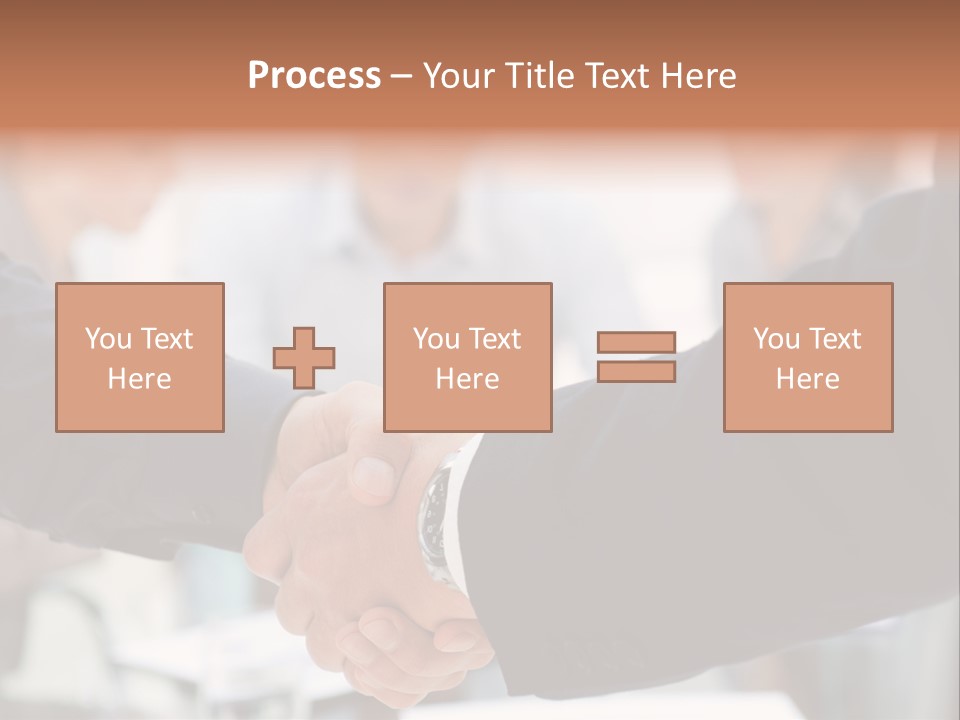 Process – Your Title Text Here

You Text Here

You Text Here

You Text Here